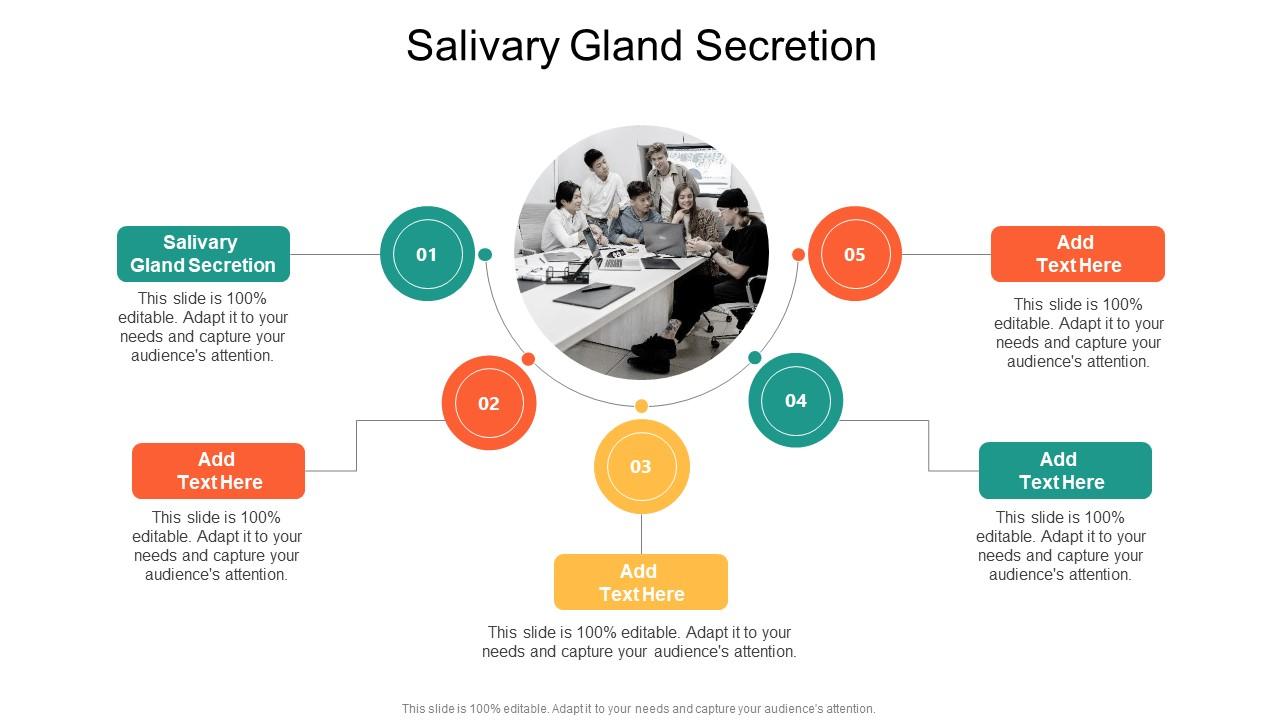 Salivary Gland Secretion

01

Salivary Gland Secretion

This slide is 100% editable. Adapt it to your needs and capture your audience's attention.

02

Add Text Here

This slide is 100% editable. Adapt it to your needs and capture your audience's attention.

03

Add Text Here

This slide is 100% editable. Adapt it to your needs and capture your audience's attention.

04

Add Text Here

This slide is 100% editable. Adapt it to your needs and capture your audience's attention.

05

Add Text Here

This slide is 100% editable. Adapt it to your needs and capture your audience's attention.

This slide is 100% editable. Adapt it to your needs and capture your audience's attention.